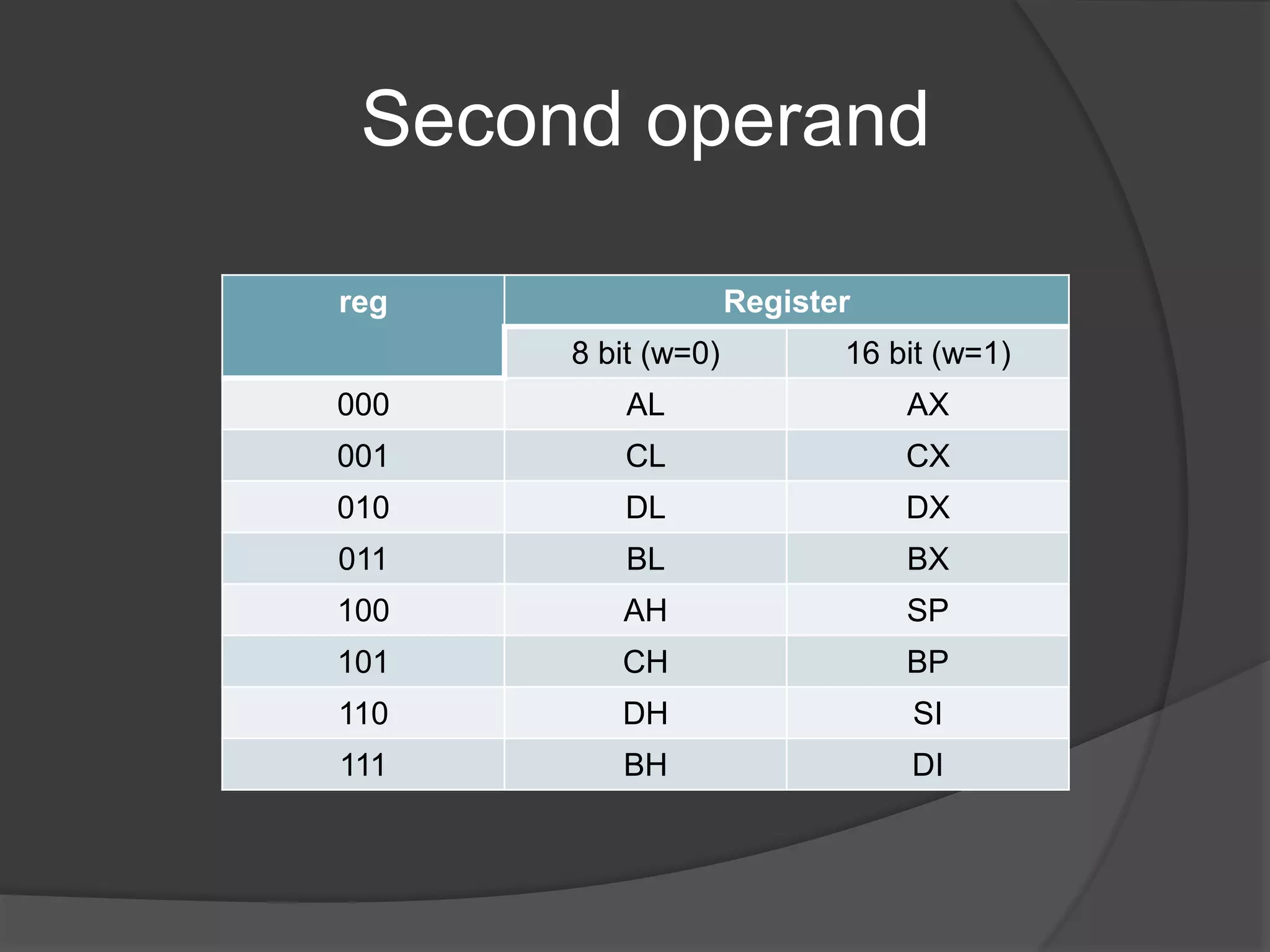 Second operand

| reg | Register | |
|---|---|---|
| | 8 bit (w=0) | 16 bit (w=1) |
| 000 | AL | AX |
| 001 | CL | CX |
| 010 | DL | DX |
| 011 | BL | BX |
| 100 | AH | SP |
| 101 | CH | BP |
| 110 | DH | SI |
| 111 | BH | DI |